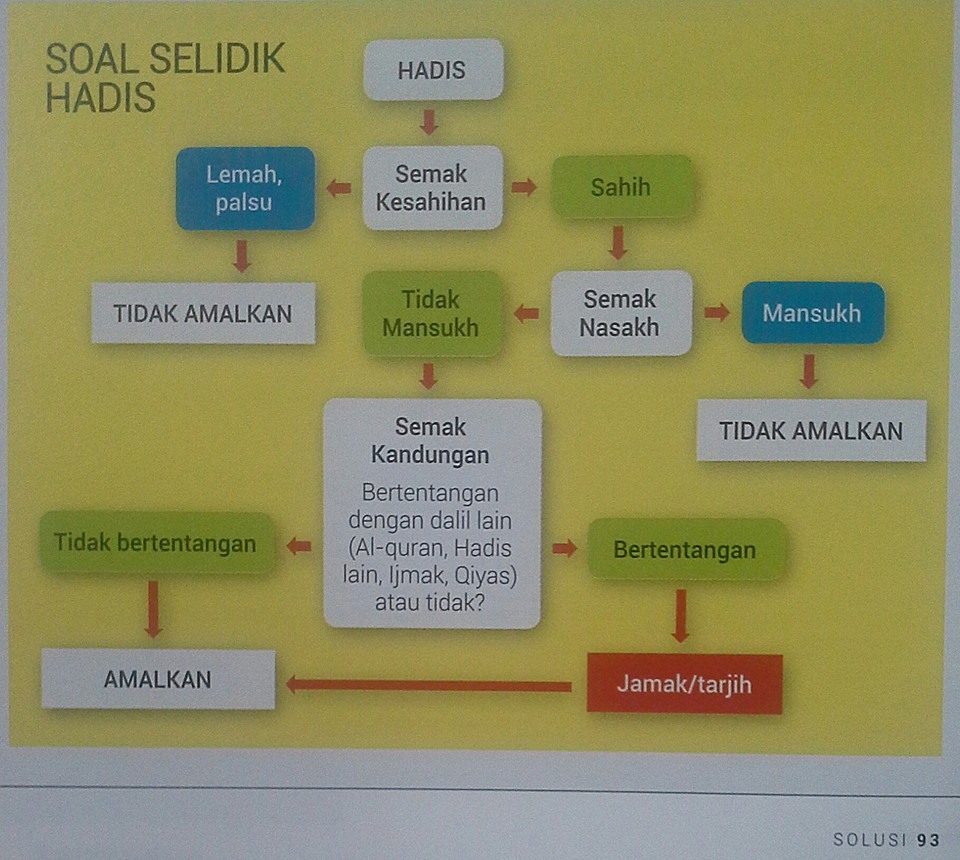 SOAL SELIDIK HADIS

HADIS

Lemah, palsu

Semak Kesahihan

Sahih

TIDAK AMALKAN

Tidak Mansukh

Semak Nasakh

Mansukh

TIDAK AMALKAN

Semak Kandungan

Bertentangan dengan dalil lain (Al-quran, Hadis lain, Ijmak, Qiyas) atau tidak?

Tidak bertentangan

Bertentangan

AMALKAN

Jamak/tarjih

SOLUSI 93